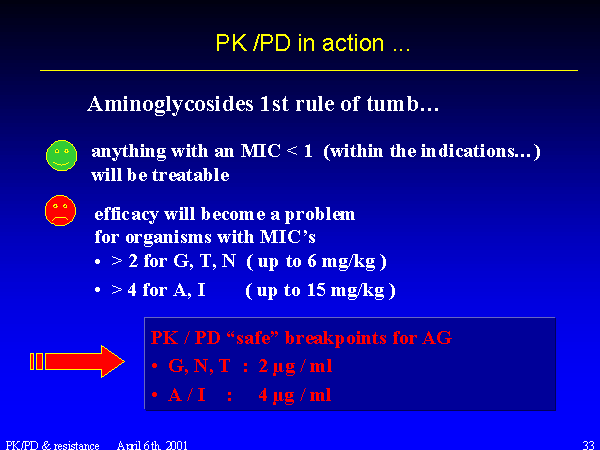 PK /PD in action ...

Aminoglycosides 1st rule of tumb...

anything with an MIC < 1 (within the indications...) will be treatable

efficacy will become a problem for organisms with MIC's

• > 2 for G, T, N ( up to 6 mg/kg )

• > 4 for A, I ( up to 15 mg/kg )

PK / PD "safe" breakpoints for AG

• G, N, T : 2 µg / ml

• A / I : 4 µg / ml

PK/PD & resistance April 6th, 2001

33